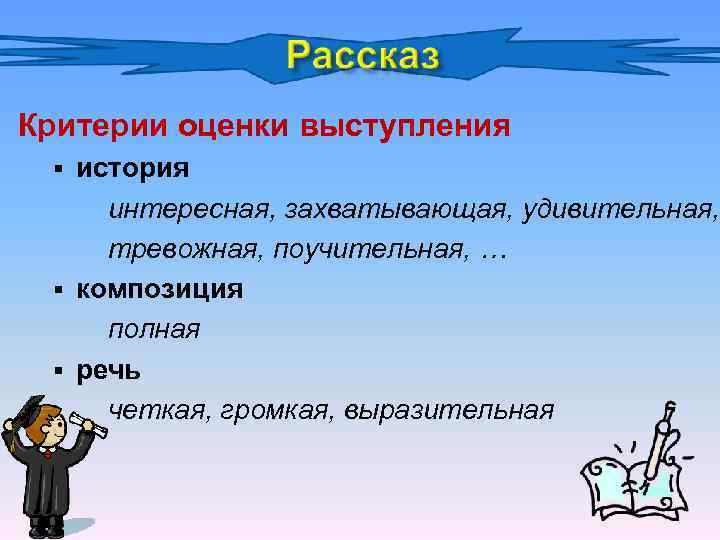 Рассказ

Критерии оценки выступления

▪ история

интересная, захватывающая, удивительная, тревожная, поучительная, …

▪ композиция

полная

▪ речь

четкая, громкая, выразительная